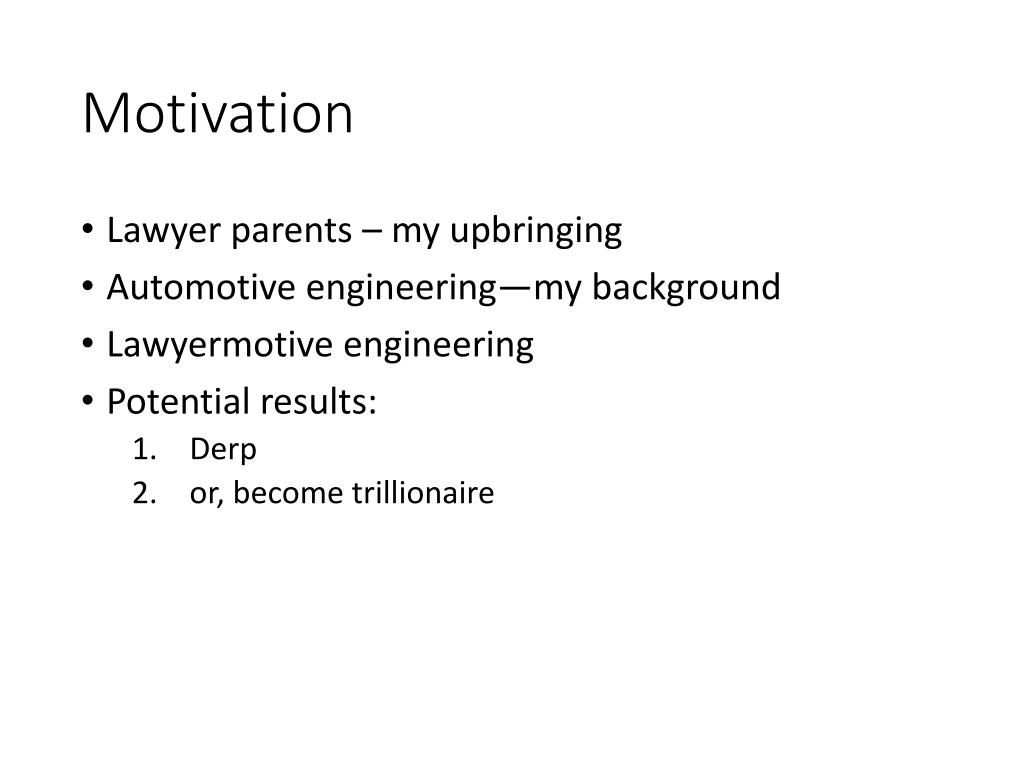 Motivation

• Lawyer parents – my upbringing
• Automotive engineering—my background
• Lawyermotive engineering
• Potential results:
1. Derp
2. or, become trillionaire